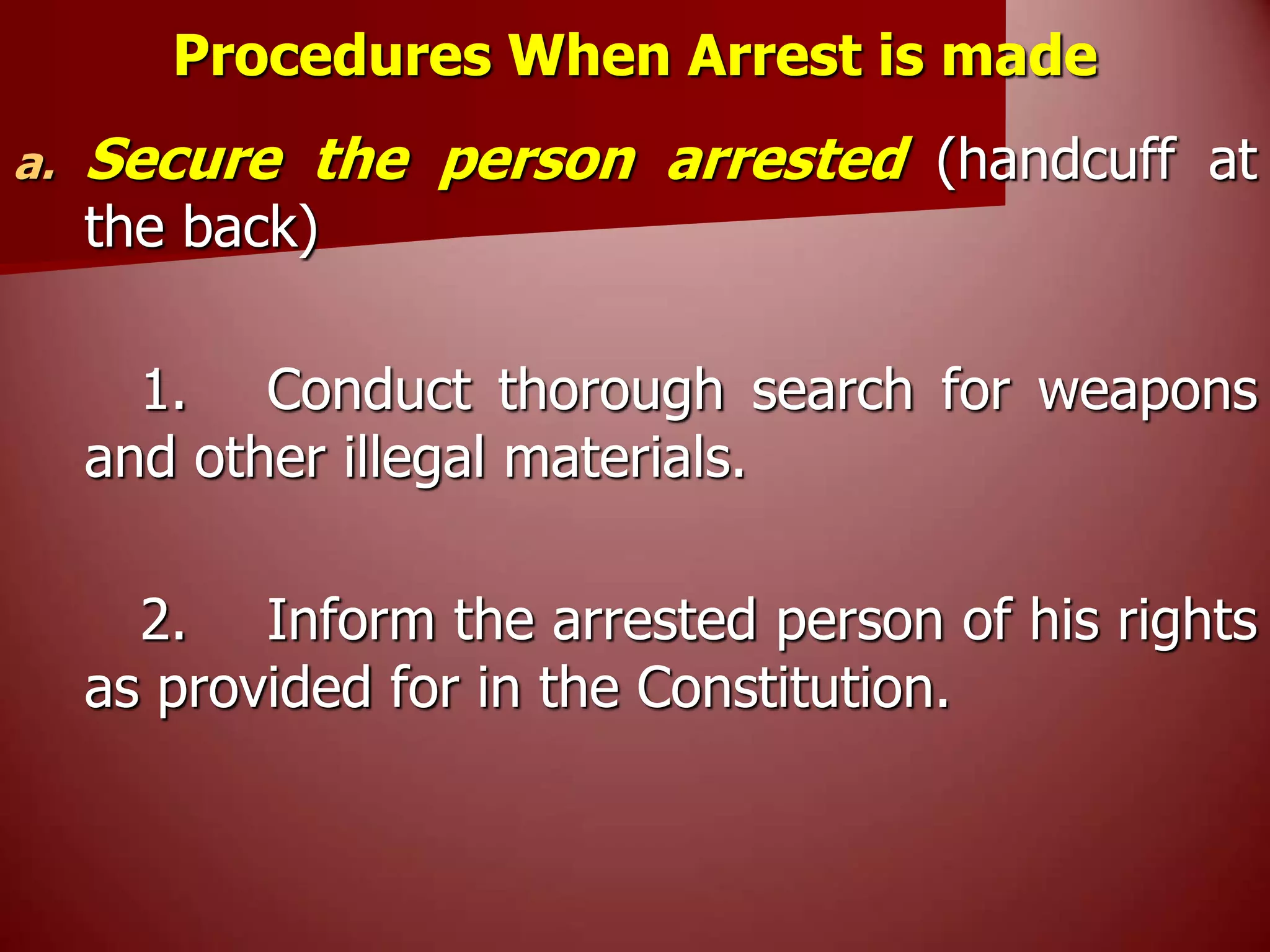 Procedures When Arrest is made

a. Secure the person arrested (handcuff at the back)

1. Conduct thorough search for weapons and other illegal materials.

2. Inform the arrested person of his rights as provided for in the Constitution.